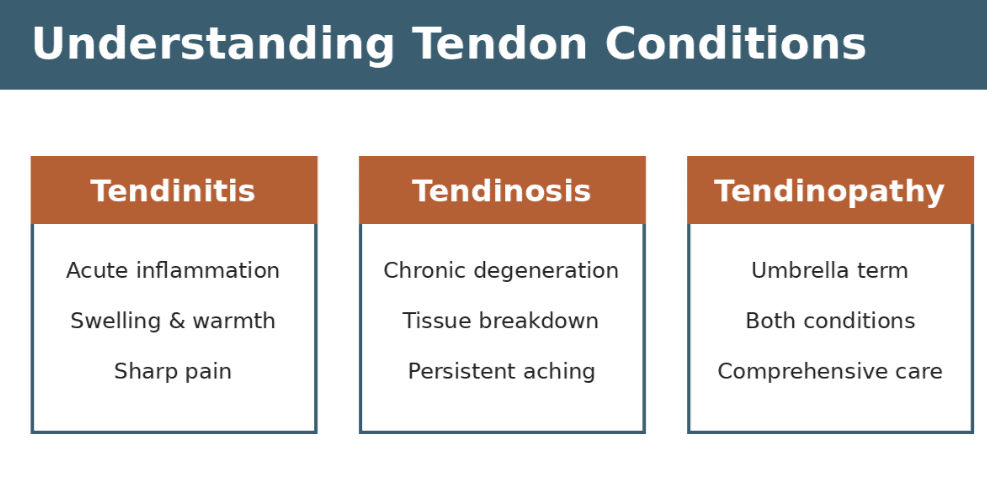 Understanding Tendon Conditions

Tendinitis

Acute inflammation

Swelling & warmth

Sharp pain

Tendinosis

Chronic degeneration

Tissue breakdown

Persistent aching

Tendinopathy

Umbrella term

Both conditions

Comprehensive care